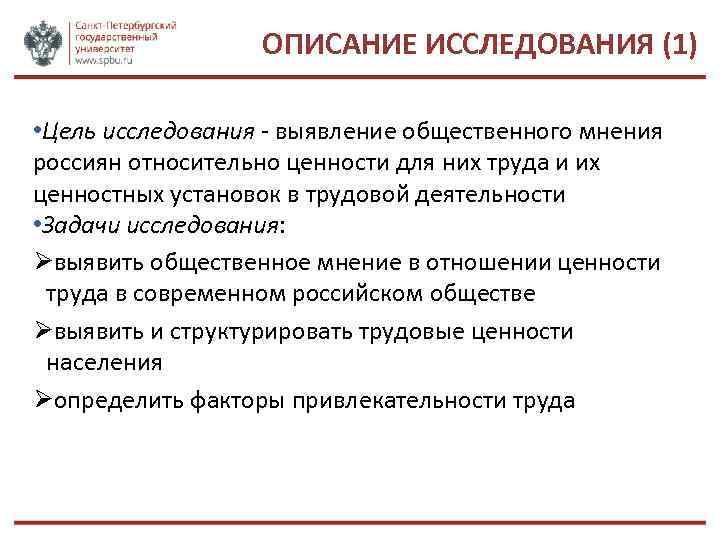 Санкт-Петербургский государственный университет
www.spbu.ru

ОПИСАНИЕ ИССЛЕДОВАНИЯ (1)

•Цель исследования - выявление общественного мнения россиян относительно ценности для них труда и их ценностных установок в трудовой деятельности

•Задачи исследования:

➢выявить общественное мнение в отношении ценности труда в современном российском обществе

➢выявить и структурировать трудовые ценности населения

➢определить факторы привлекательности труда